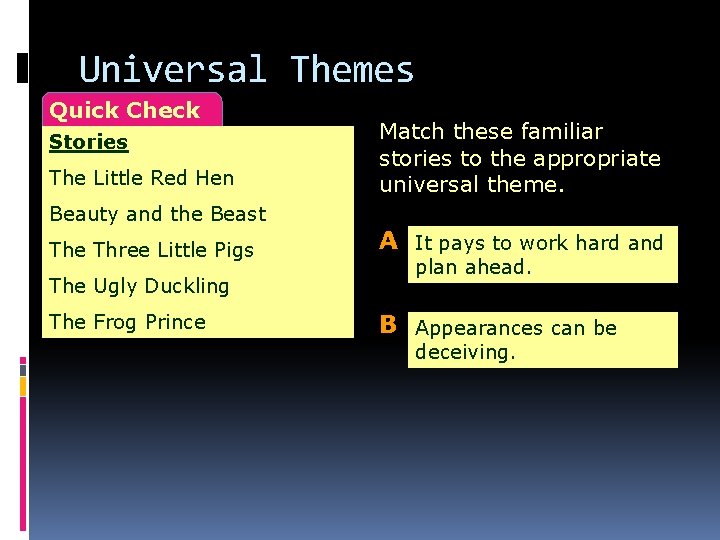 Universal Themes

Quick Check

Stories

The Little Red Hen

Beauty and the Beast

The Three Little Pigs

The Ugly Duckling

The Frog Prince

Match these familiar stories to the appropriate universal theme.

A It pays to work hard and plan ahead.

B Appearances can be deceiving.